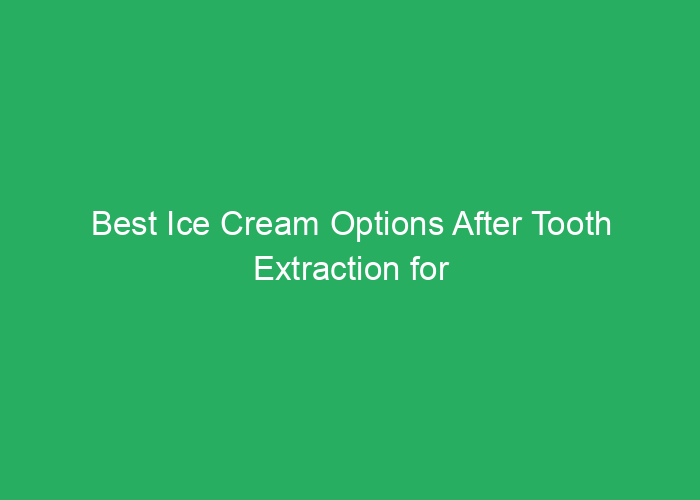 Best Ice Cream Options After Tooth Extraction for